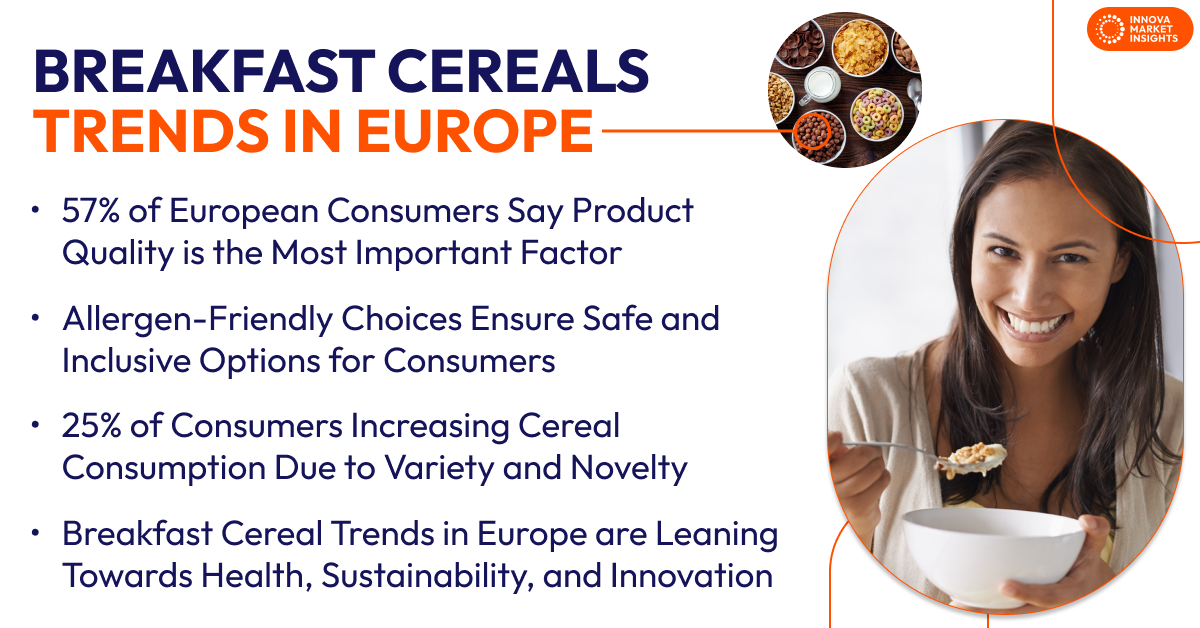 BREAKFAST CEREALS
TRENDS IN EUROPE

INNOVA MARKET INSIGHTS

• 57% of European Consumers Say Product Quality is the Most Important Factor

• Allergen-Friendly Choices Ensure Safe and Inclusive Options for Consumers

• 25% of Consumers Increasing Cereal Consumption Due to Variety and Novelty

• Breakfast Cereal Trends in Europe are Leaning Towards Health, Sustainability, and Innovation